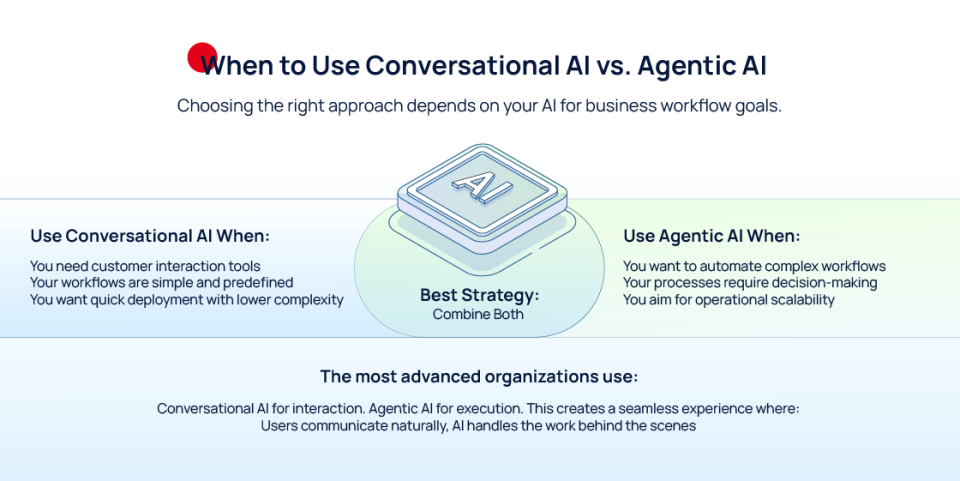 When to Use Conversational AI vs. Agentic AI

Choosing the right approach depends on your AI for business workflow goals.

AI

Use Conversational AI When:

You need customer interaction tools
Your workflows are simple and predefined
You want quick deployment with lower complexity

Best Strategy:
Combine Both

Use Agentic AI When:

You want to automate complex workflows
Your processes require decision-making
You aim for operational scalability

The most advanced organizations use:

Conversational AI for interaction. Agentic AI for execution. This creates a seamless experience where:
Users communicate naturally, AI handles the work behind the scenes